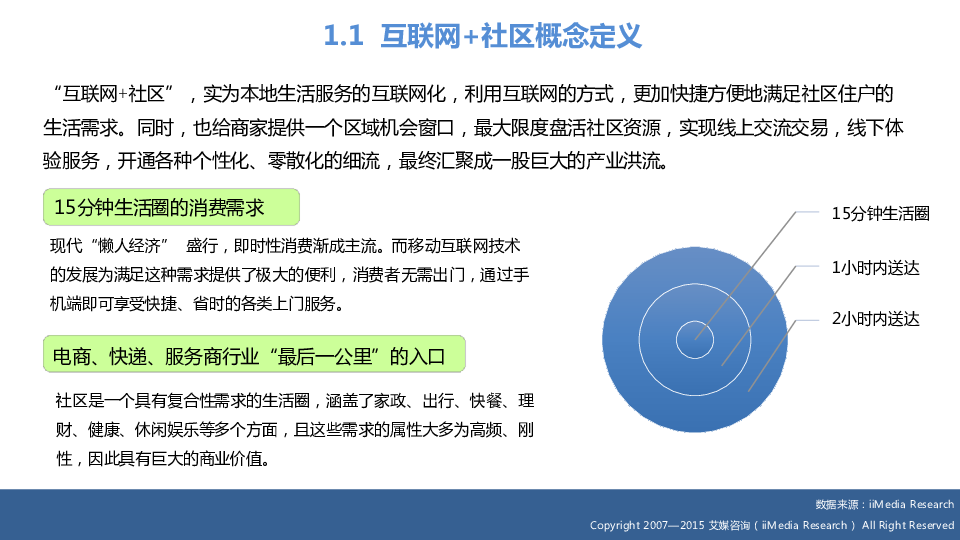 1.1 互联网+社区概念定义

“互联网+社区”，实为本地生活服务的互联网化，利用互联网的方式，更加快捷方便地满足社区住户的生活需求。同时，也给商家提供一个区域机会窗口，最大限度盘活社区资源，实现线上交流交易，线下体验服务，开通各种个性化、零散化的细流，最终汇聚成一股巨大的产业洪流。

15分钟生活圈的消费需求

现代“懒人经济” 盛行，即时性消费渐成主流。而移动互联网技术的发展为满足这种需求提供了极大的便利，消费者无需出门，通过手机端即可享受快捷、省时的各类上门服务。

电商、快递、服务商行业“最后一公里”的入口

社区是一个具有复合性需求的生活圈，涵盖了家政、出行、快餐、理财、健康、休闲娱乐等多个方面，且这些需求的属性大多为高频、刚性，因此具有巨大的商业价值。

15分钟生活圈

1小时内送达

2小时内送达

数据来源：iiMedia Research

Copyright 2007—2015 艾媒咨询（iiMedia Research） All Right Reserved